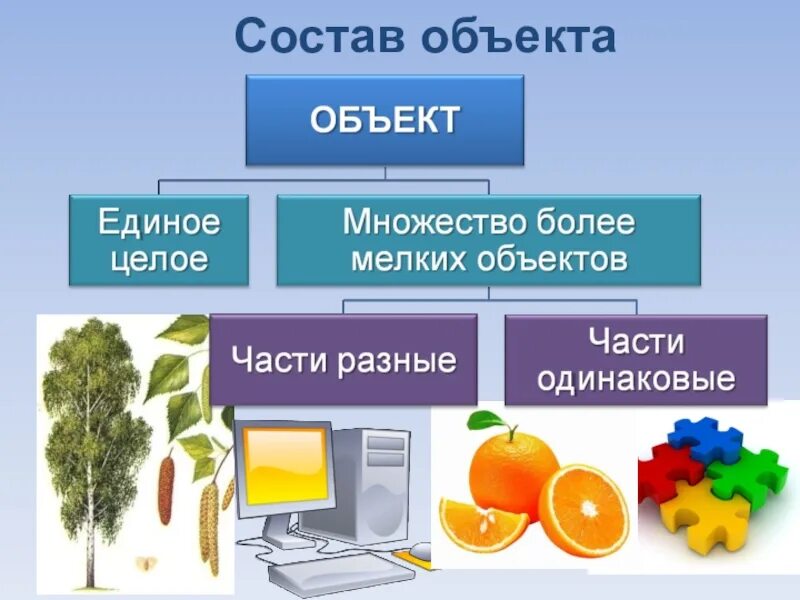 Состав объекта

ОБЪЕКТ

Единое целое

Множество более мелких объектов

Части разные

Части одинаковые